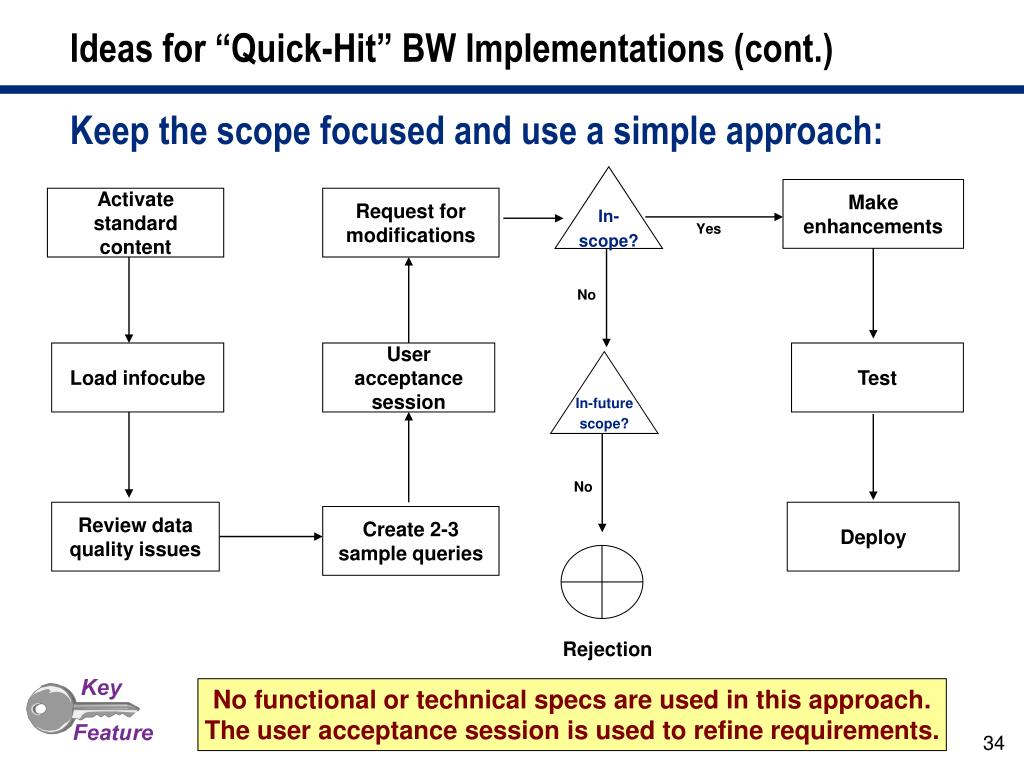 Ideas for “Quick-Hit” BW Implementations (cont.)

Keep the scope focused and use a simple approach:

Activate standard content

Load infocube

Review data quality issues

Create 2-3 sample queries

User acceptance session

Request for modifications

In-scope?

Yes

No

In-future scope?

No

Rejection

Make enhancements

Test

Deploy

Key Feature

No functional or technical specs are used in this approach. The user acceptance session is used to refine requirements.

34